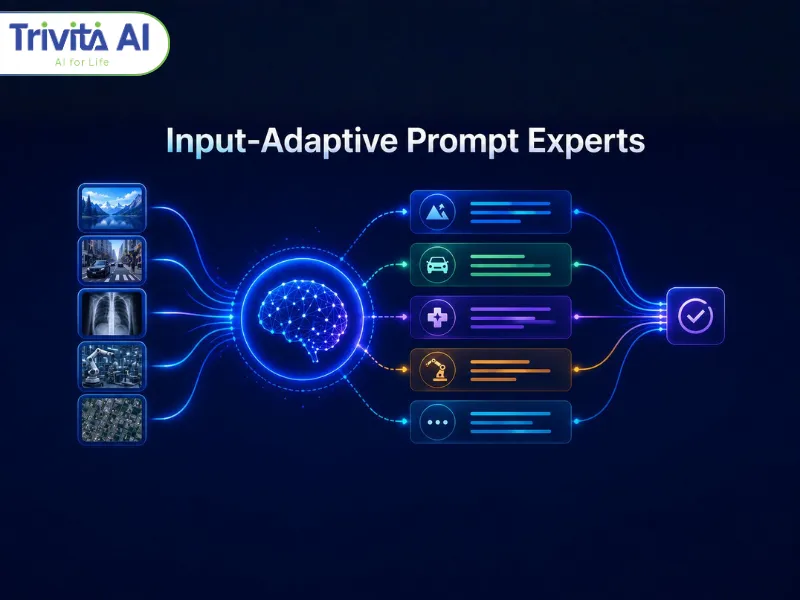 Trivita AI
AI for Life

Input-Adaptive Prompt Experts